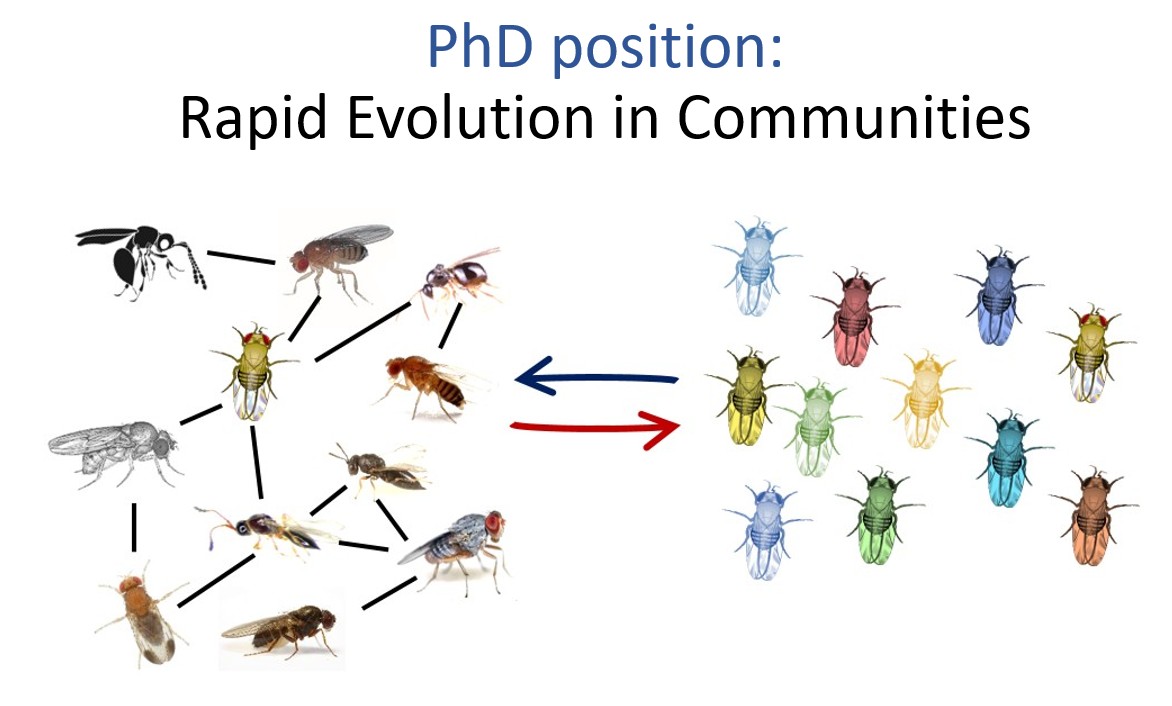 PhD position:
Rapid Evolution in Communities